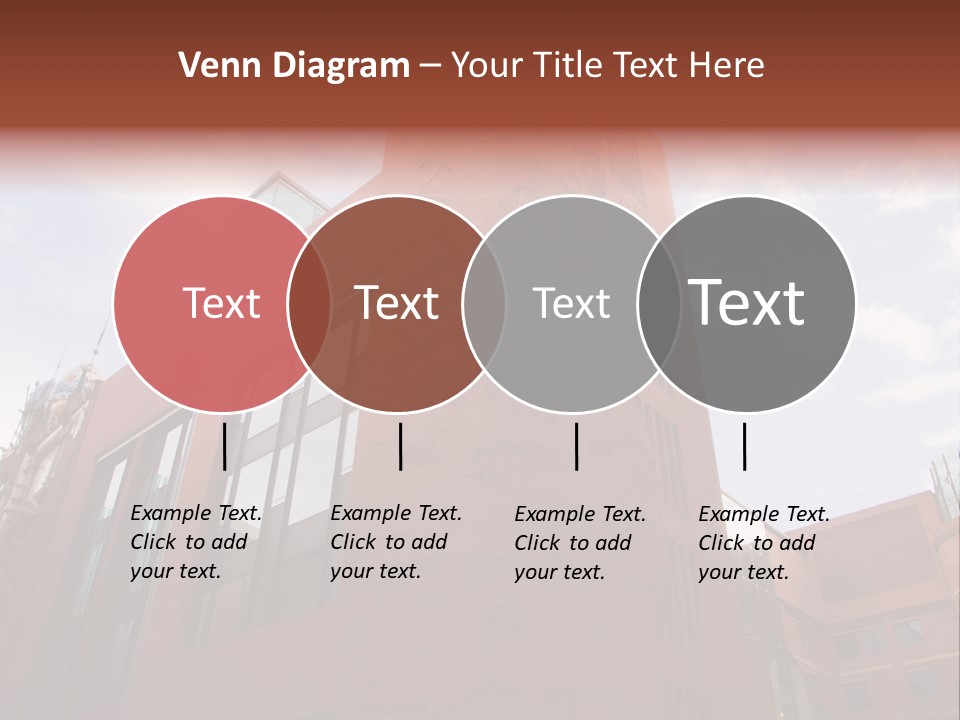 Venn Diagram – Your Title Text Here

Text

Text

Text

Text

Example Text. Click to add your text.

Example Text. Click to add your text.

Example Text. Click to add your text.

Example Text. Click to add your text.